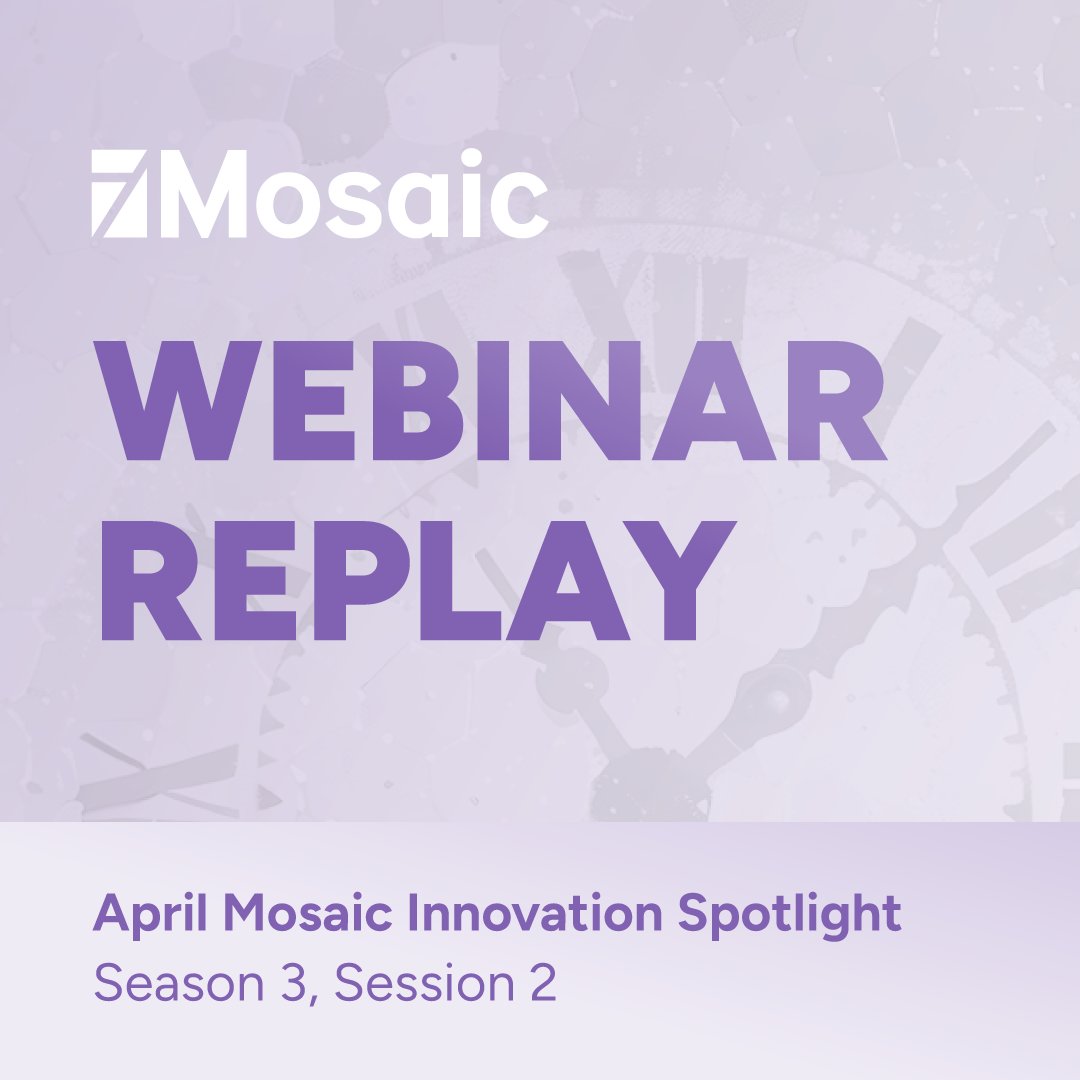 Mosaic

WEBINAR REPLAY

April Mosaic Innovation Spotlight
Season 3, Session 2